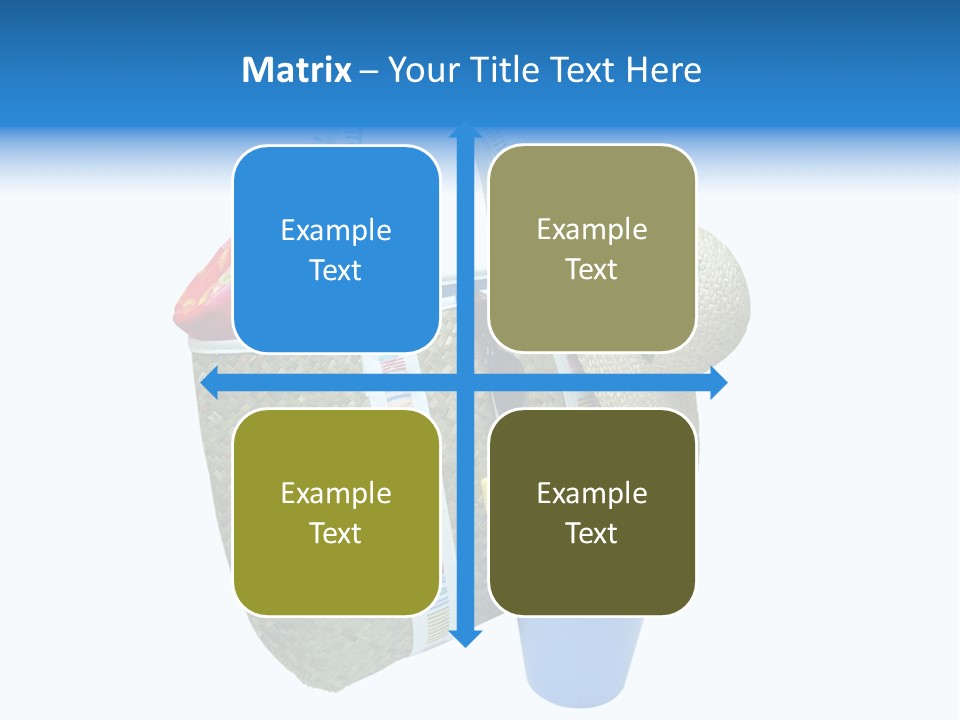 Matrix – Your Title Text Here

Example Text

Example Text

Example Text

Example Text